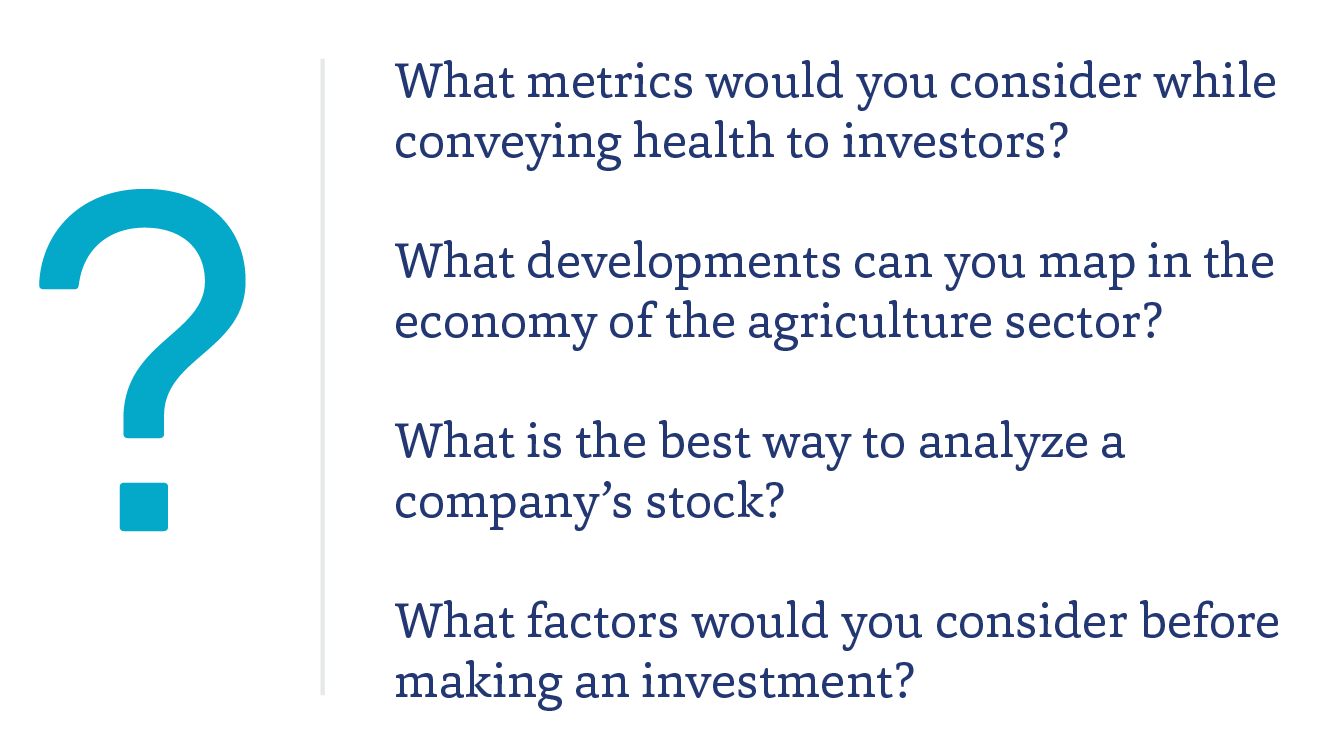 ?

What metrics would you consider while conveying health to investors?

What developments can you map in the economy of the agriculture sector?

What is the best way to analyze a company’s stock?

What factors would you consider before making an investment?